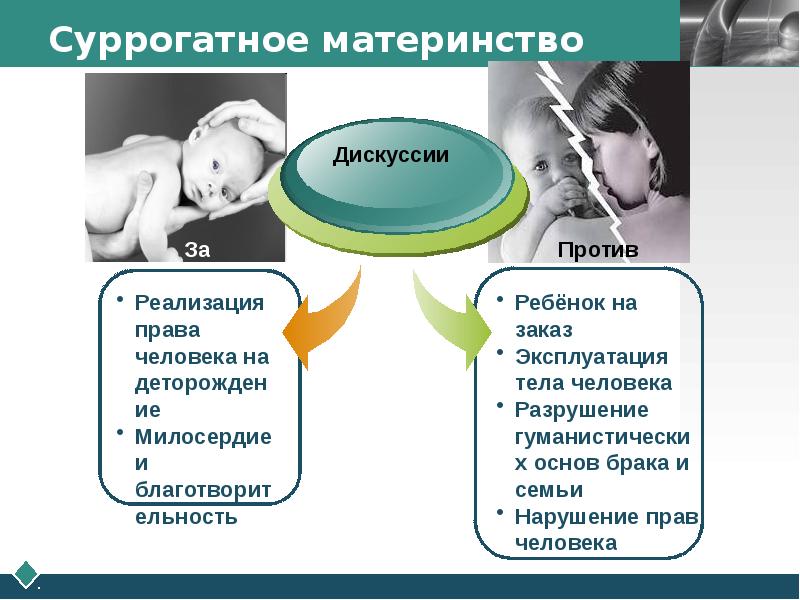 Суррогатное материнство

Дискуссии

За

Против

• Реализация права человека на деторождение
• Милосердие и благотворительность

• Ребёнок на заказ
• Эксплуатация тела человека
• Разрушение гуманистических основ брака и семьи
• Нарушение прав человека